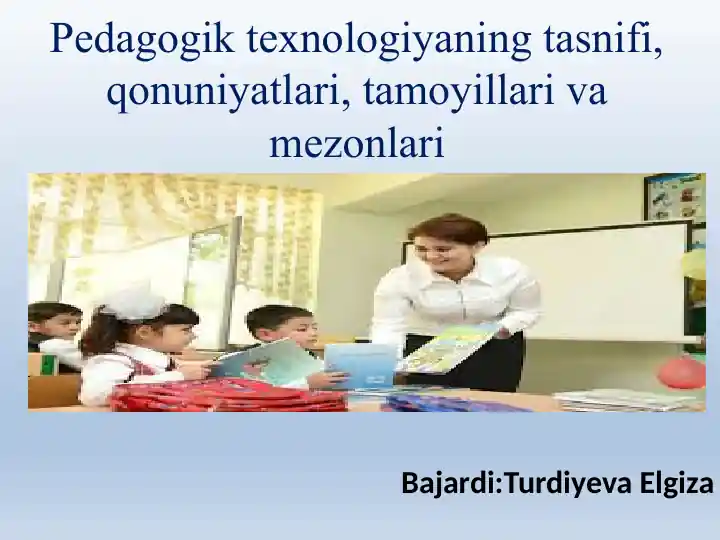 Pedagogik texnologiyaning tasnifi, qonuniyatlari, tamoyillari va mezonlari

Bajardi:Turdiyeva Elgiza